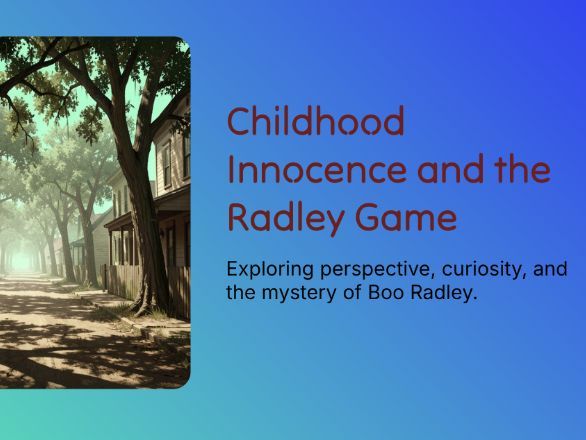 Childhood Innocence and the Radley Game

Exploring perspective, curiosity, and the mystery of Boo Radley.